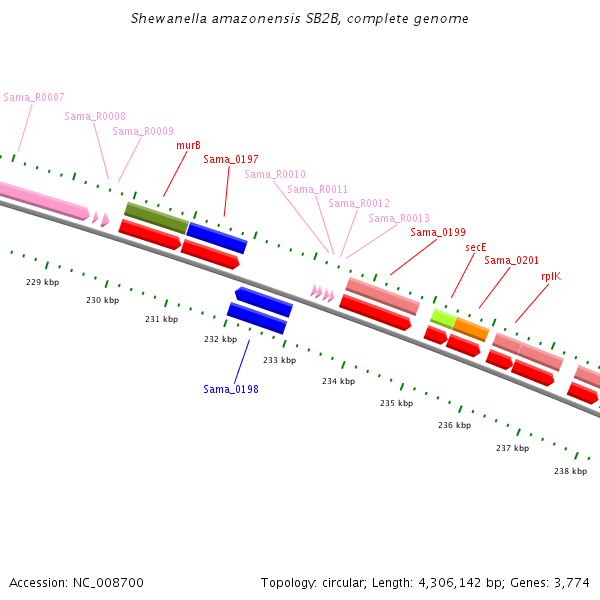 Shewanella amazonensis SB2B, complete genome

Sama_R0007
Sama_R0008
Sama_R0009
murB
Sama_0197
Sama_R0010
Sama_R0011
Sama_R0012
Sama_R0013
Sama_0199
secE
Sama_0201
rplK

229 kbp
230 kbp
231 kbp
232 kbp
233 kbp
234 kbp
235 kbp
236 kbp
237 kbp
238 kbp

Sama_0198

Accession: NC_008700
Topology: circular; Length: 4,306,142 bp; Genes: 3,774